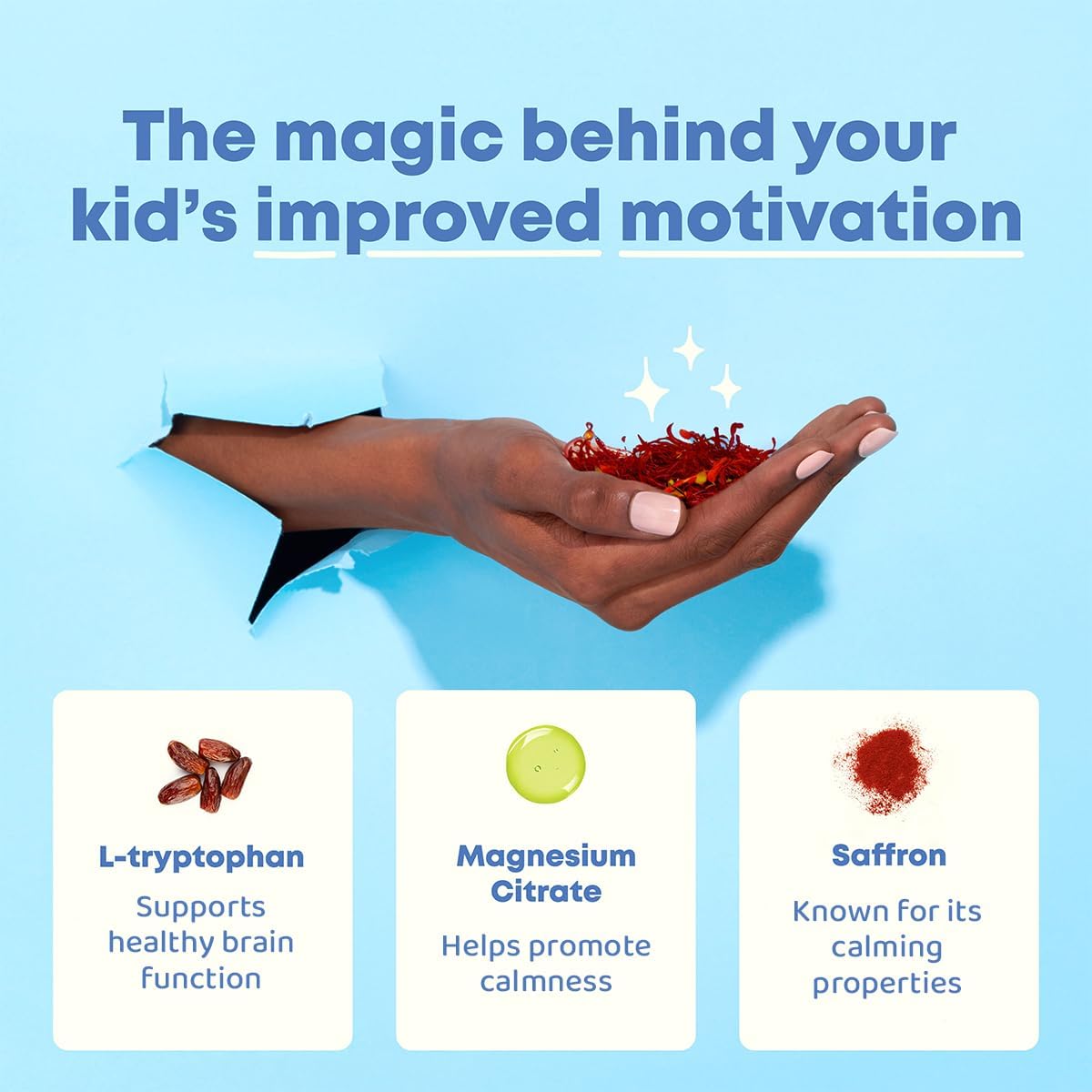 The magic behind your kid's improved motivation

L-tryptophan
Supports healthy brain function

Magnesium Citrate
Helps promote calmness

Saffron
Known for its calming properties